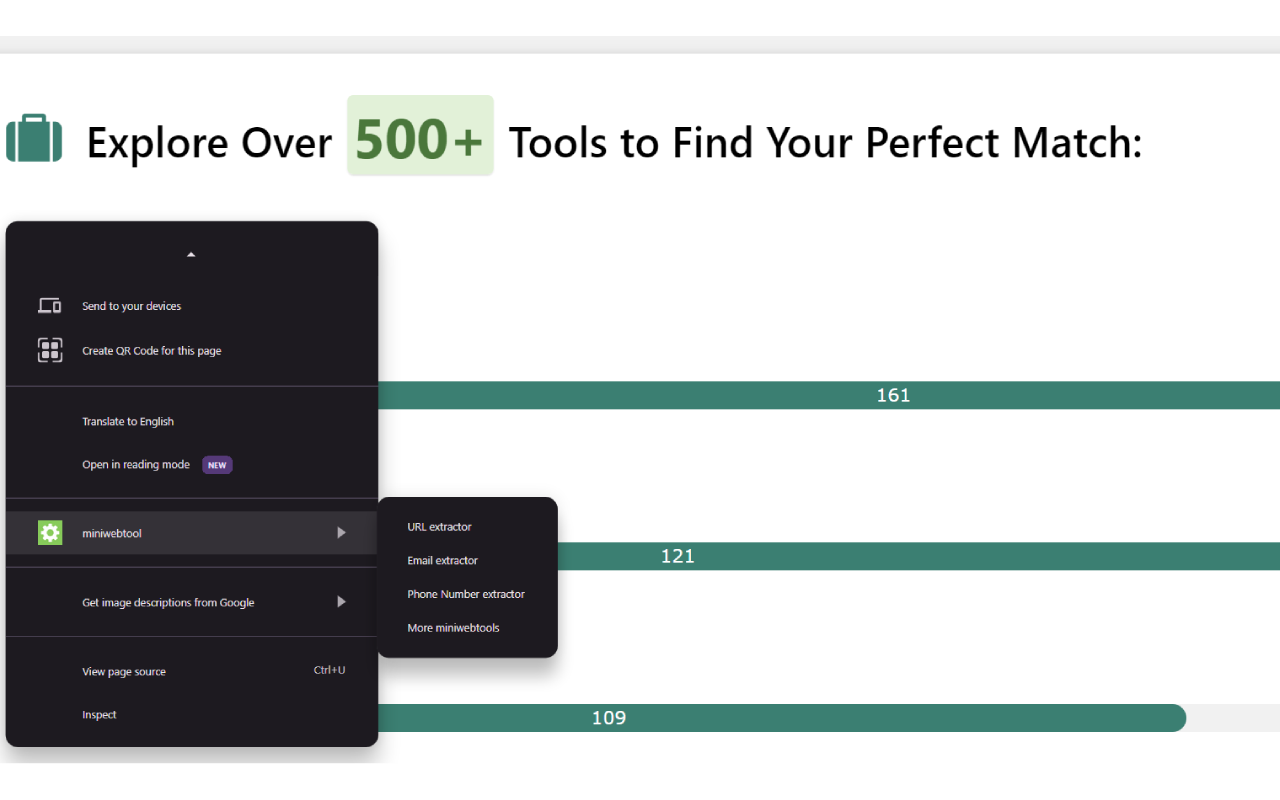 Explore Over 500+ Tools to Find Your Perfect Match:

Send to your devices
Create QR Code for this page
Translate to English
Open in reading mode NEW
miniwebtool
Get image descriptions from Google
View page source Ctrl+U
Inspect

URL extractor
Email extractor
Phone Number extractor
More miniwebtools

161
121
109